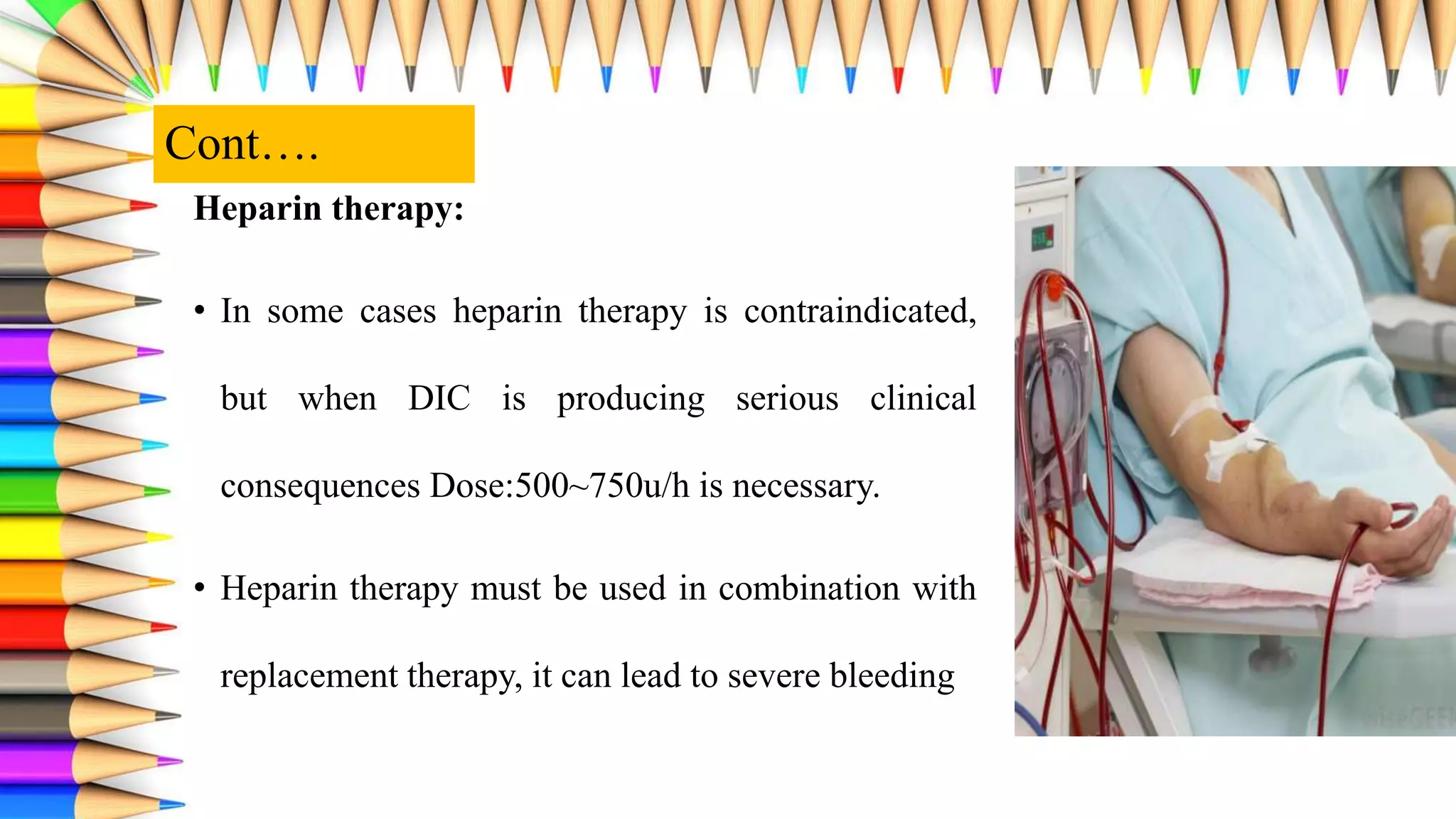 Cont….

Heparin therapy:

• In some cases heparin therapy is contraindicated, but when DIC is producing serious clinical consequences Dose:500~750u/h is necessary.

• Heparin therapy must be used in combination with replacement therapy, it can lead to severe bleeding